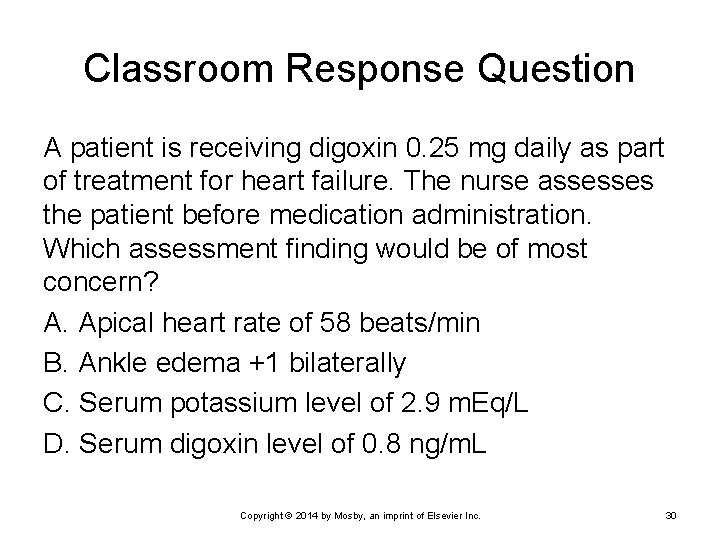 Classroom Response Question

A patient is receiving digoxin 0.25 mg daily as part of treatment for heart failure. The nurse assesses the patient before medication administration. Which assessment finding would be of most concern?

A. Apical heart rate of 58 beats/min

B. Ankle edema +1 bilaterally

C. Serum potassium level of 2.9 mEq/L

D. Serum digoxin level of 0.8 ng/mL

Copyright © 2014 by Mosby, an imprint of Elsevier Inc.

30